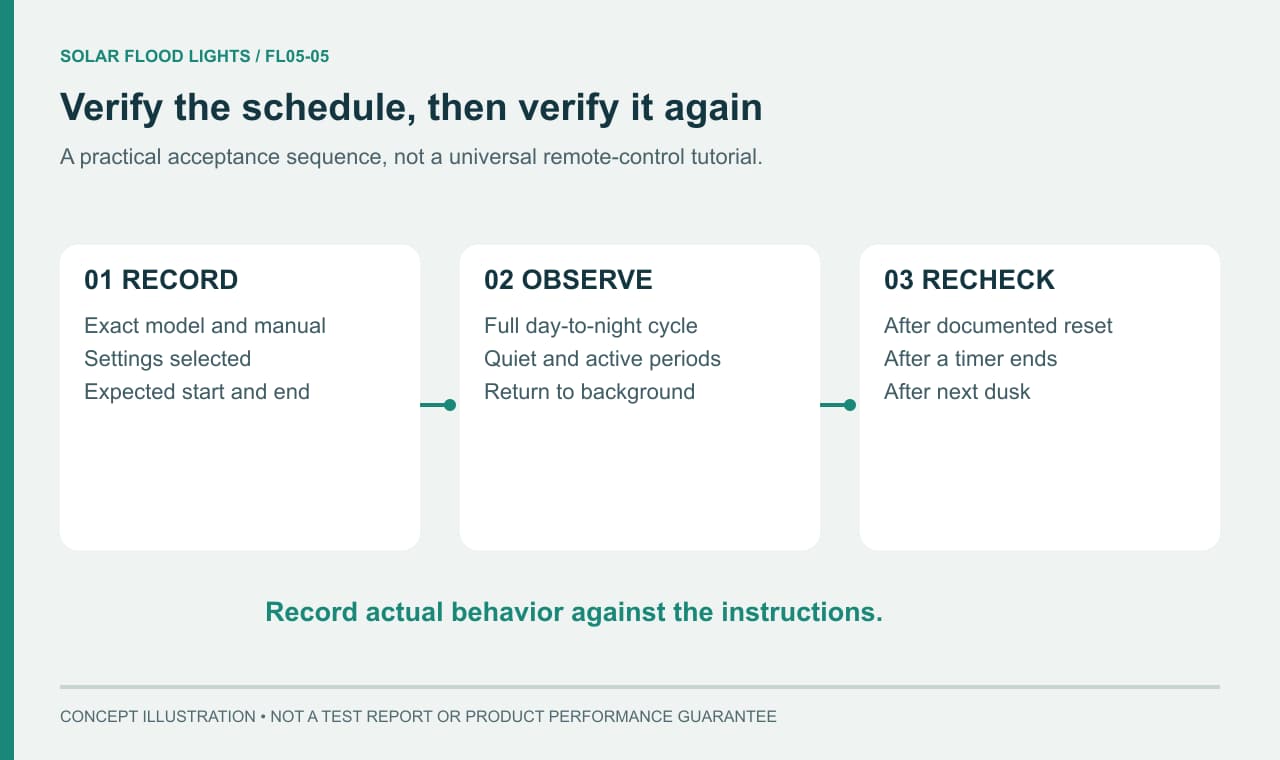 SOLAR FLOOD LIGHTS / FL05-05

Verify the schedule, then verify it again

A practical acceptance sequence, not a universal remote-control tutorial.

01 RECORD

Exact model and manual
Settings selected
Expected start and end

02 OBSERVE

Full day-to-night cycle
Quiet and active periods
Return to background

03 RECHECK

After documented reset
After a timer ends
After next dusk

Record actual behavior against the instructions.

CONCEPT ILLUSTRATION • NOT A TEST REPORT OR PRODUCT PERFORMANCE GUARANTEE